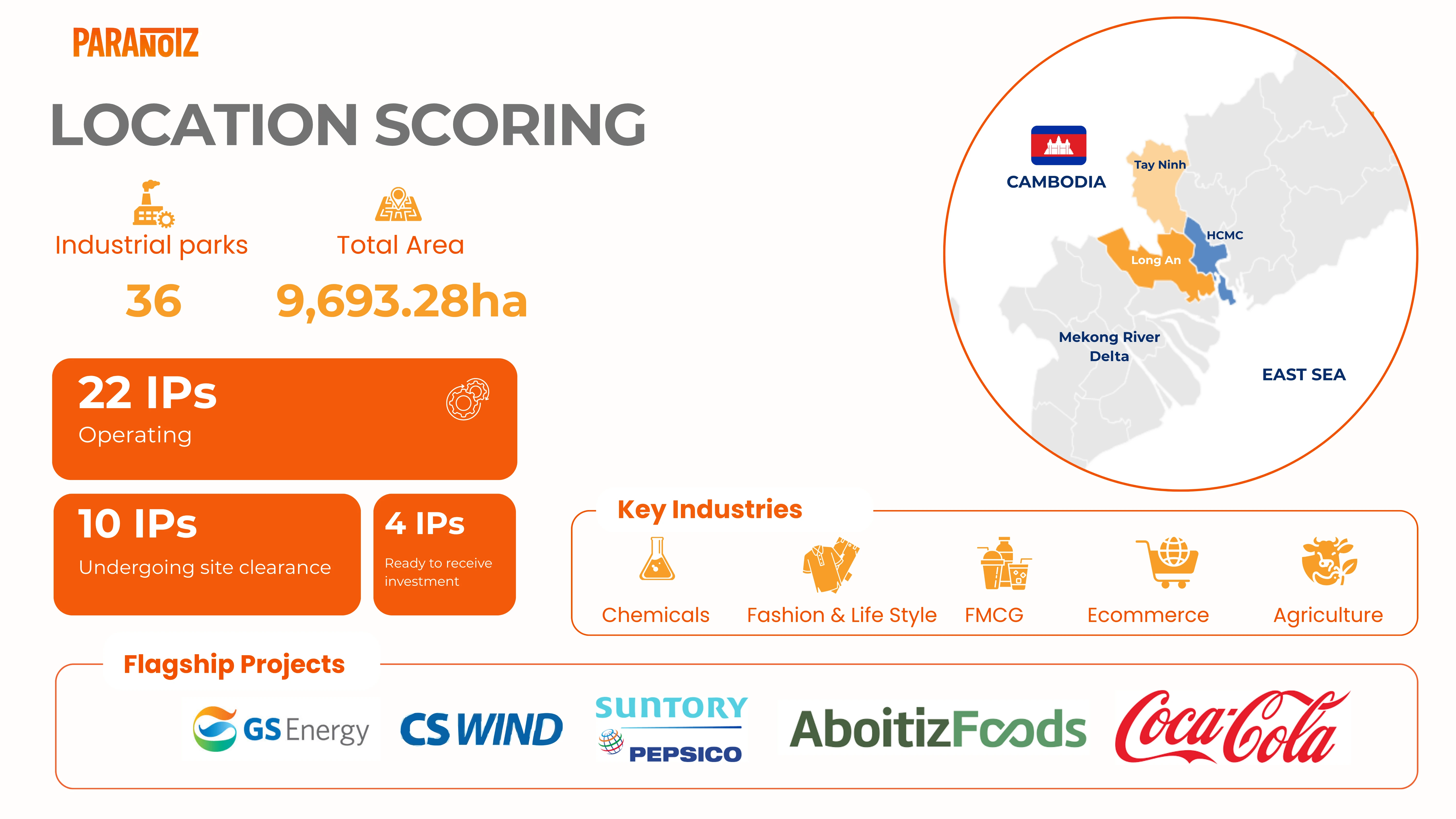 PARANOIZ

LOCATION SCORING

Industrial parks
36

Total Area
9,693.28ha

22 IPs
Operating

10 IPs
Undergoing site clearance

4 IPs
Ready to receive investment

CAMBODIA
Tay Ninh
HCMC
Long An
Mekong River Delta
EAST SEA

Key Industries
Chemicals
Fashion & Life Style
FMCG
Ecommerce
Agriculture

Flagship Projects
GS Energy
CS WIND
SUNTORY
PEPSICO
AboitizFoods
Coca-Cola